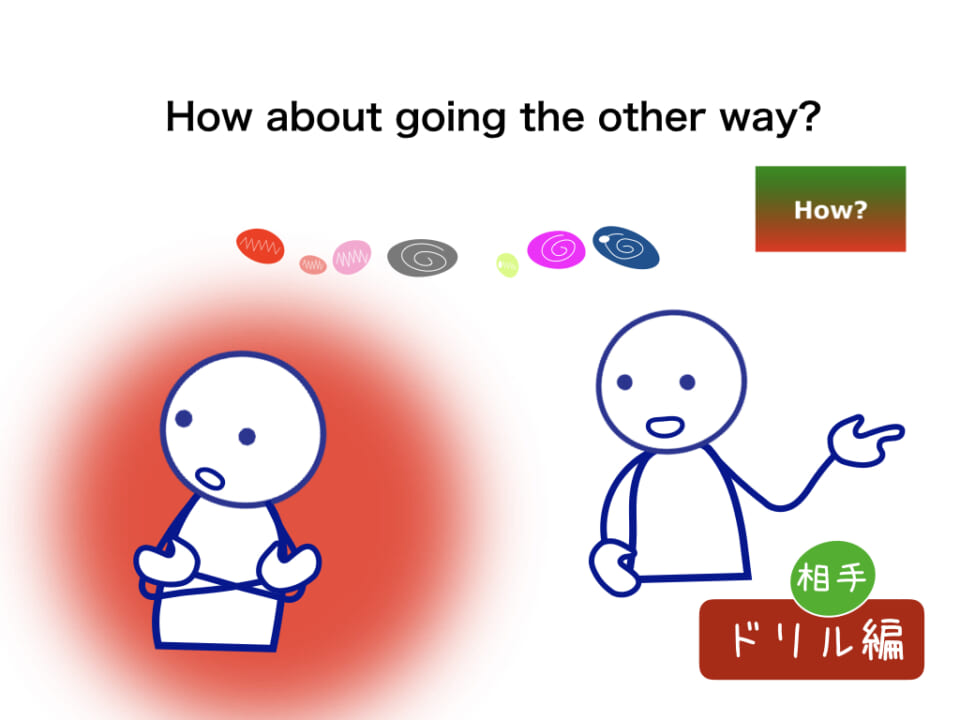 How about going the other way?

How?

相手

ドリル編